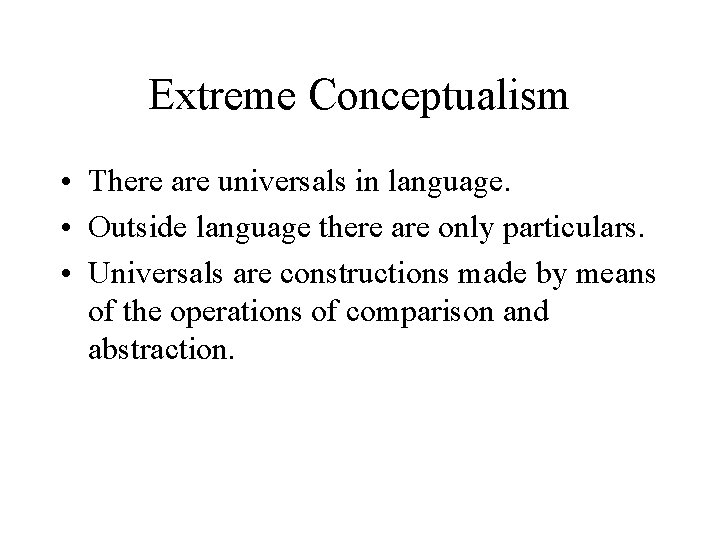 Extreme Conceptualism

• There are universals in language.
• Outside language there are only particulars.
• Universals are constructions made by means of the operations of comparison and abstraction.